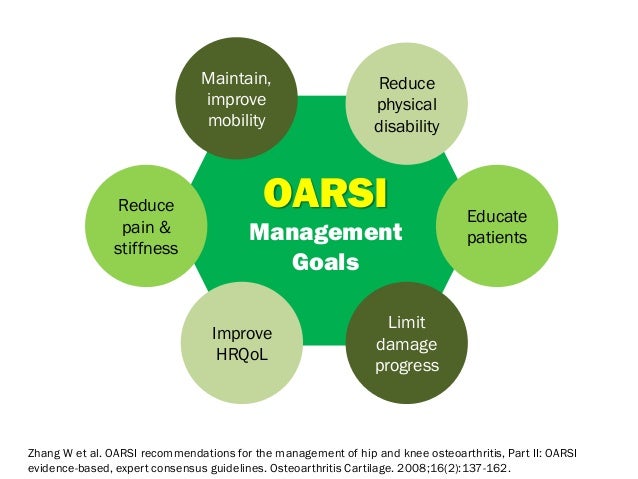 OARSI
Management Goals

Maintain, improve mobility

Reduce physical disability

Educate patients

Limit damage progress

Improve HRQoL

Reduce pain & stiffness

Zhang W et al. OARSI recommendations for the management of hip and knee osteoarthritis, Part II: OARSI evidence-based, expert consensus guidelines. Osteoarthritis Cartilage. 2008;16(2):137-162.